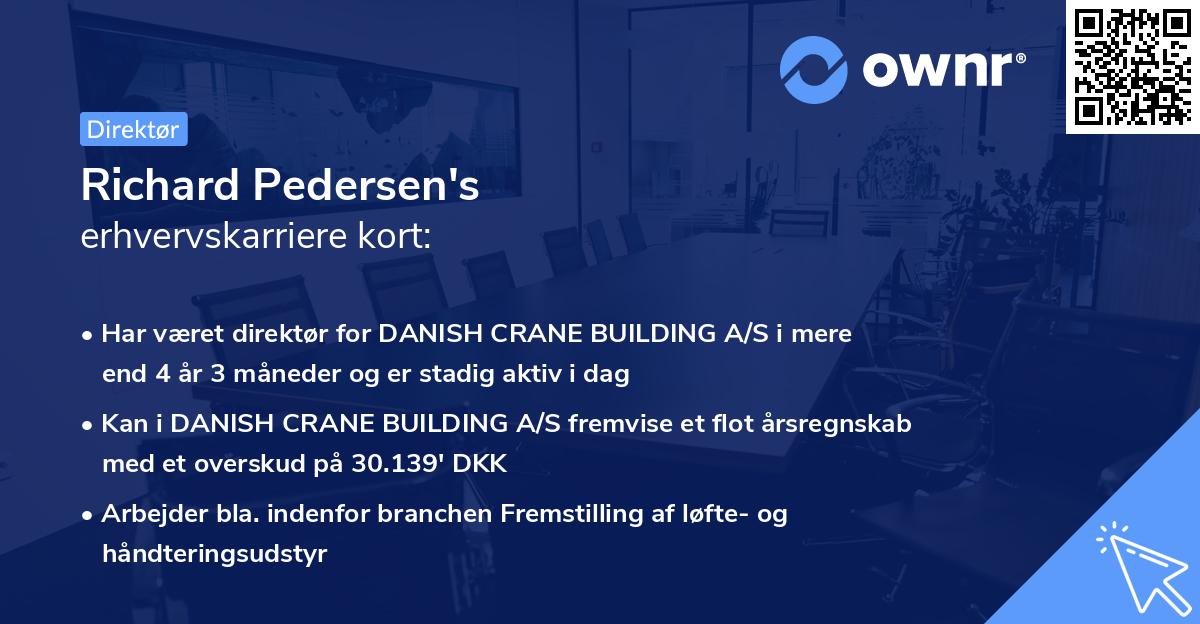 ownr®

Direktør

Richard Pedersen's
erhvervskarriere kort:

• Har været direktør for DANISH CRANE BUILDING A/S i mere end 4 år 3 måneder og er stadig aktiv i dag

• Kan i DANISH CRANE BUILDING A/S fremvise et flot årsregnskab med et overskud på 30.139' DKK

• Arbejder bla. indenfor branchen Fremstilling af løfte- og håndteringsudstyr